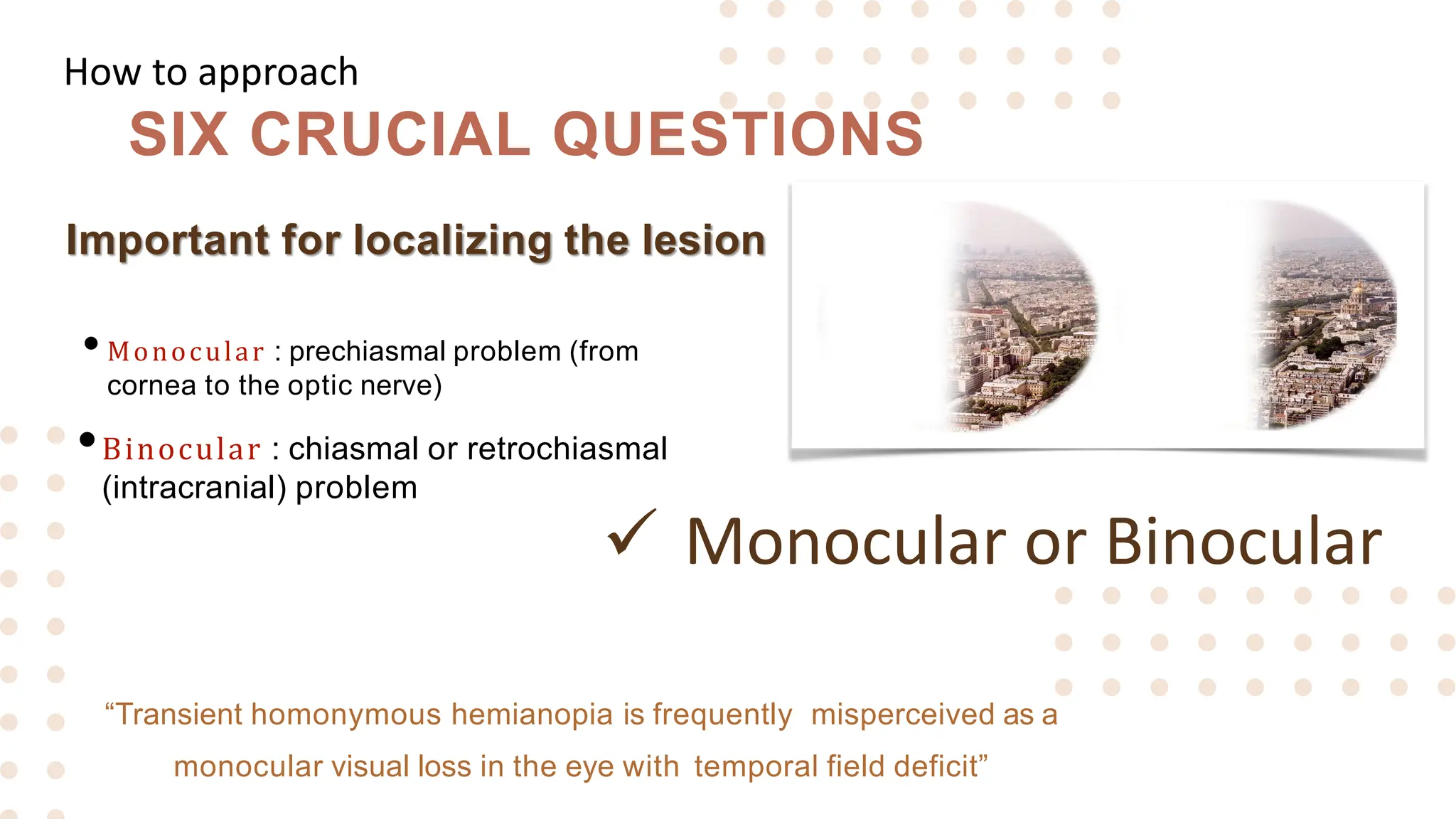 How to approach

SIX CRUCIAL QUESTIONS

Important for localizing the lesion

• Monocular : prechiasmal problem (from cornea to the optic nerve)

• Binocular : chiasmal or retrochiasmal (intracranial) problem

✓ Monocular or Binocular

“Transient homonymous hemianopia is frequently misperceived as a monocular visual loss in the eye with temporal field deficit”